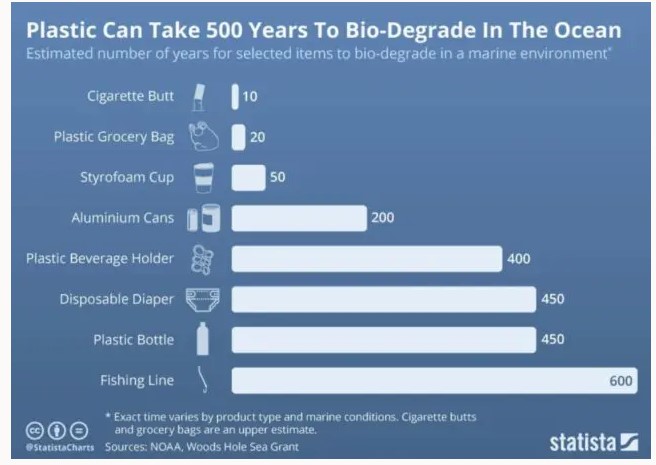 Plastic Can Take 500 Years To Bio-Degrade In The Ocean

Estimated number of years for selected items to bio-degrade in a marine environment*

Cigarette Butt 10
Plastic Grocery Bag 20
Styrofoam Cup 50
Aluminium Cans 200
Plastic Beverage Holder 400
Disposable Diaper 450
Plastic Bottle 450
Fishing Line 600

* Exact time varies by product type and marine conditions. Cigarette butts and grocery bags are an upper estimate.

@StatistaCharts Sources: NOAA, Woods Hole Sea Grant

statista